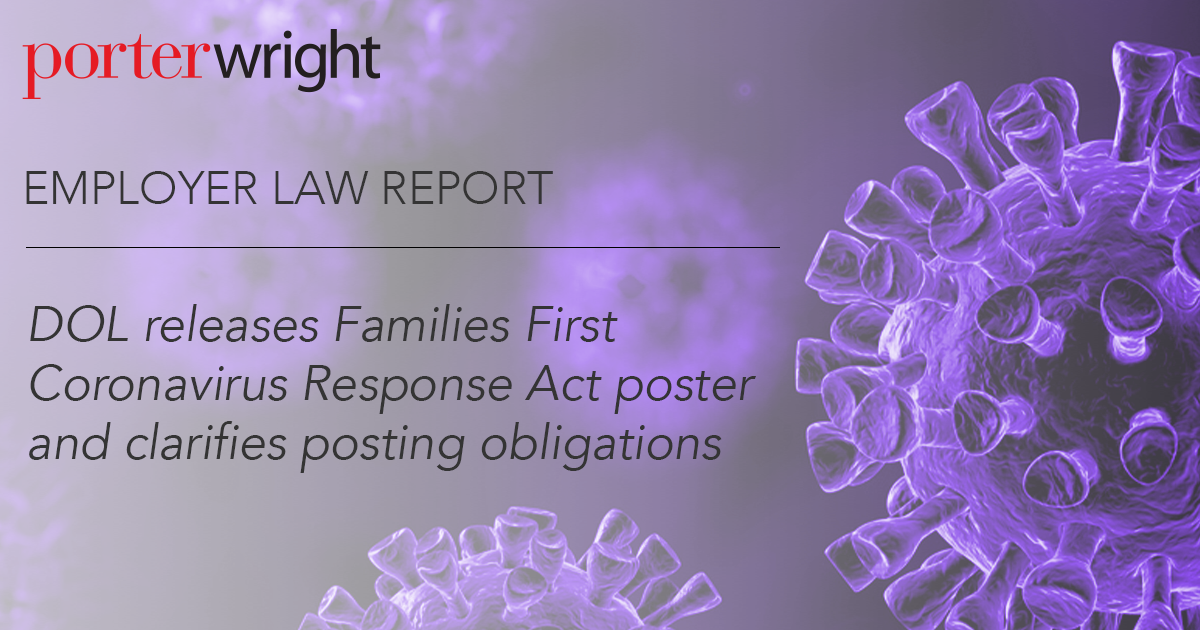 porterwright

EMPLOYER LAW REPORT

DOL releases Families First Coronavirus Response Act poster and clarifies posting obligations